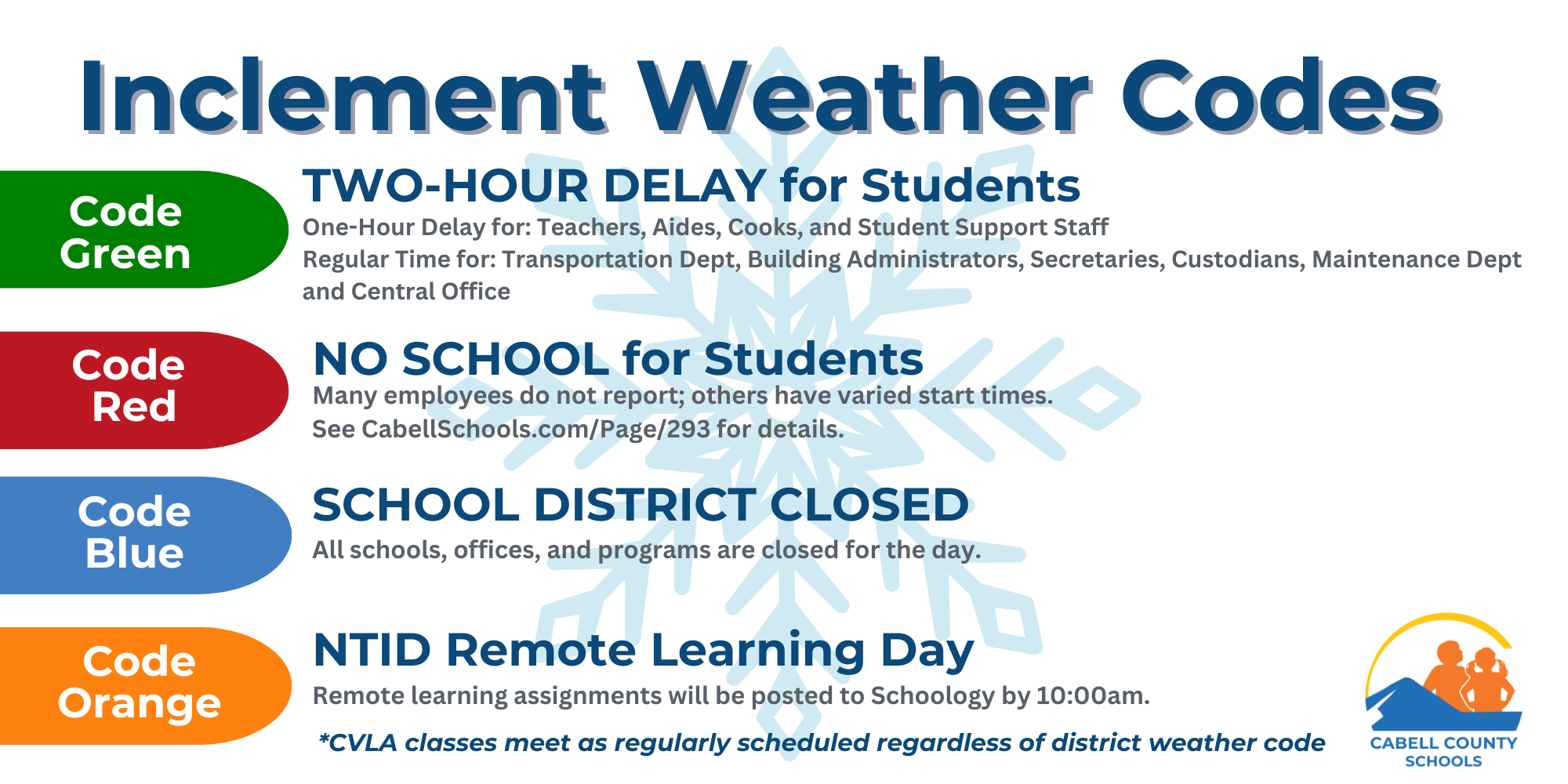 Inclement Weather Codes

Code Green

TWO-HOUR DELAY for Students

One-Hour Delay for: Teachers, Aides, Cooks, and Student Support Staff
Regular Time for: Transportation Dept, Building Administrators, Secretaries, Custodians, Maintenance Dept and Central Office

Code Red

NO SCHOOL for Students

Many employees do not report; others have varied start times.
See CabellSchools.com/Page/293 for details.

Code Blue

SCHOOL DISTRICT CLOSED

All schools, offices, and programs are closed for the day.

Code Orange

NTID Remote Learning Day

Remote learning assignments will be posted to Schoology by 10:00am.

*CVLA classes meet as regularly scheduled regardless of district weather code

CABELL COUNTY SCHOOLS